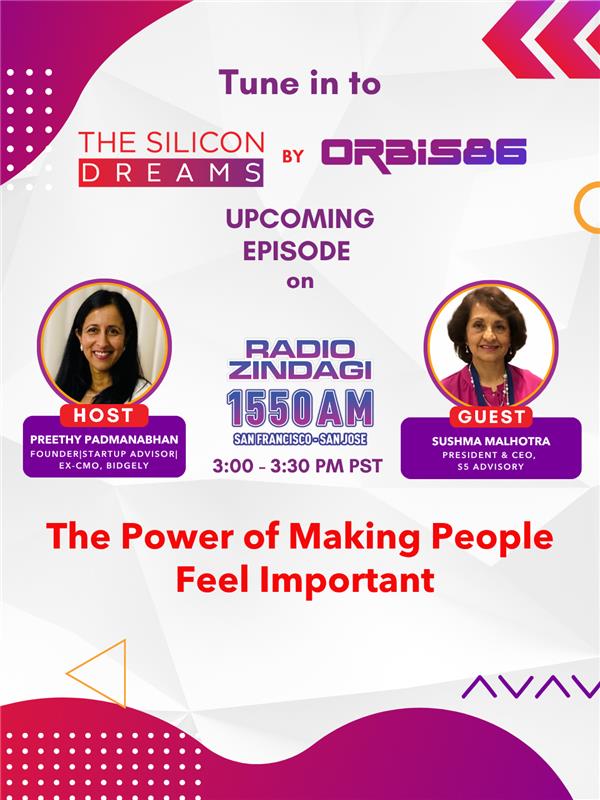 Tune in to

THE SILICON DREAMS BY ORBIS86

UPCOMING EPISODE on

RADIO ZINDAGI 1550 AM SAN FRANCISCO - SAN JOSE

3:00 - 3:30 PM PST

HOST
PREETHY PADMANABHAN
FOUNDER|STARTUP ADVISOR| EX-CMO, BIDGELY

GUEST
SUSHMA MALHOTRA
PRESIDENT & CEO, S5 ADVISORY

The Power of Making People Feel Important